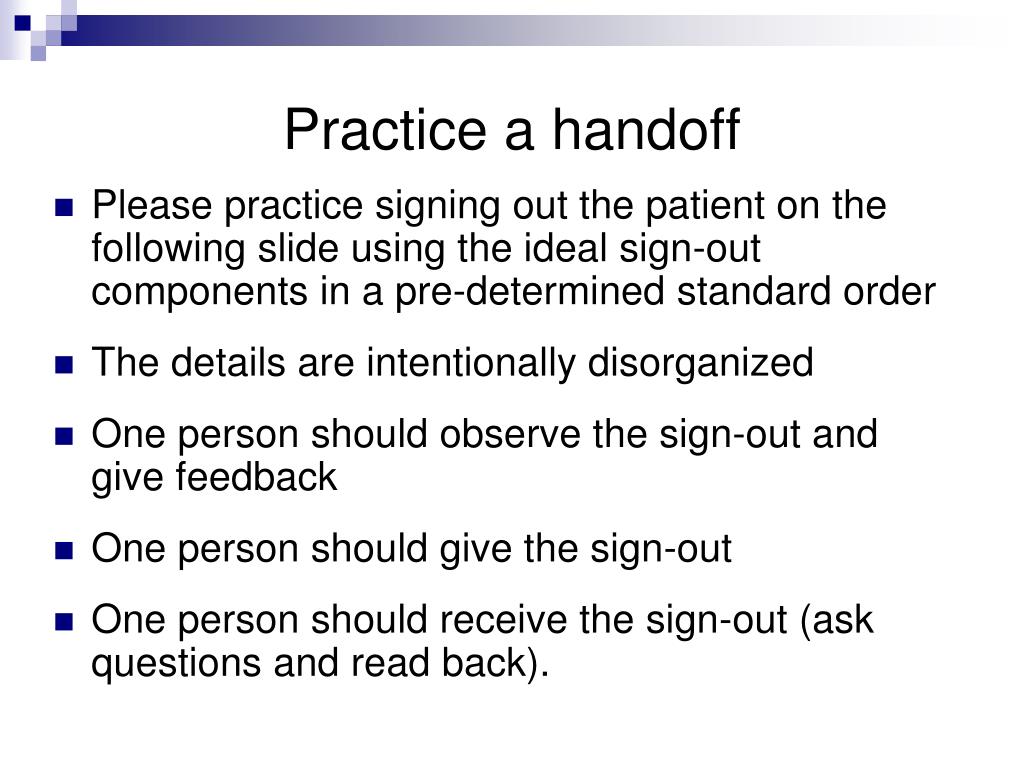 Practice a handoff

- Please practice signing out the patient on the following slide using the ideal sign-out components in a pre-determined standard order
- The details are intentionally disorganized
- One person should observe the sign-out and give feedback
- One person should give the sign-out
- One person should receive the sign-out (ask questions and read back).